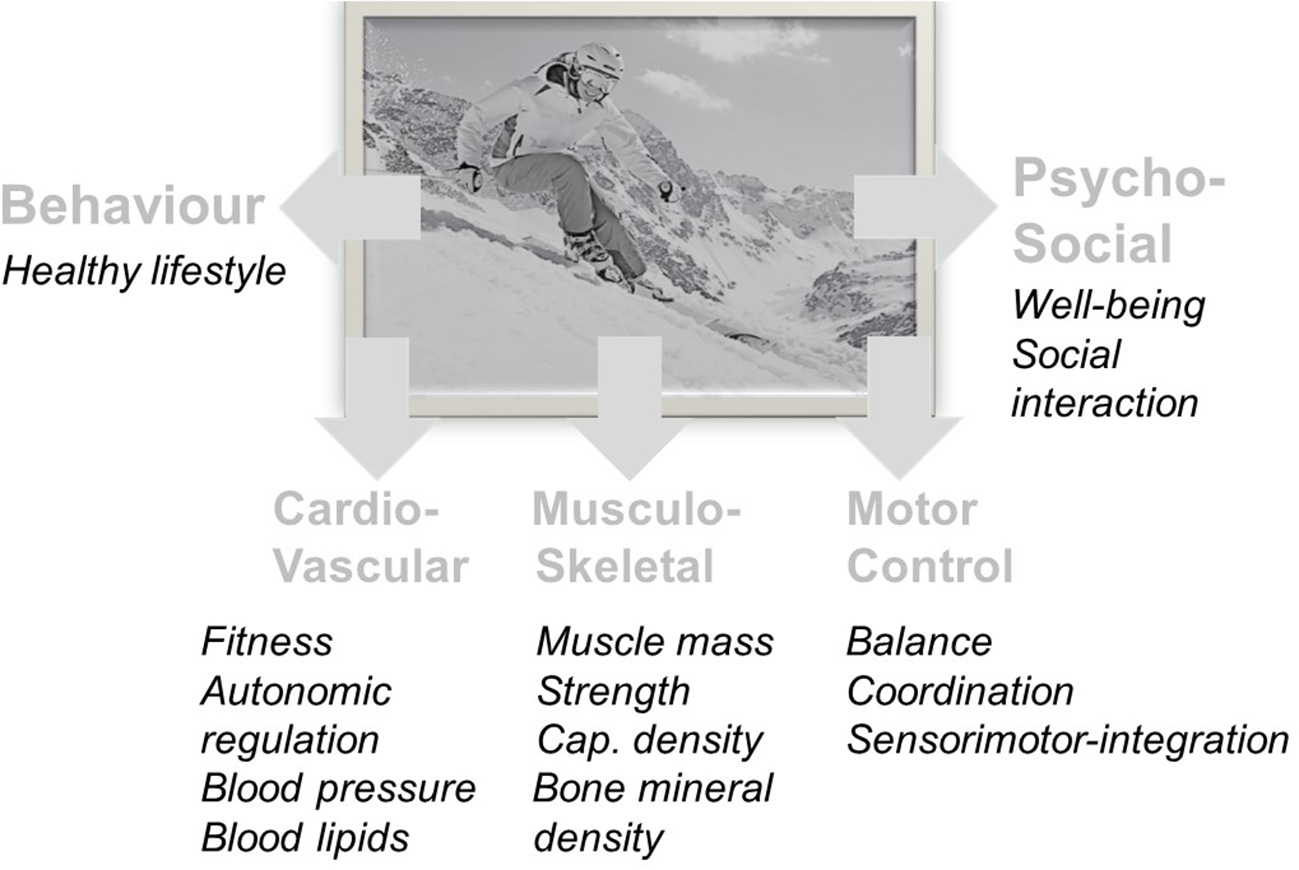 Behaviour
Healthy lifestyle

Psycho-Social
Well-being
Social interaction

Cardio-Vascular
Fitness
Autonomic regulation
Blood pressure
Blood lipids

Musculo-Skeletal
Muscle mass
Strength
Cap. density
Bone mineral density

Motor Control
Balance
Coordination
Sensorimotor-integration